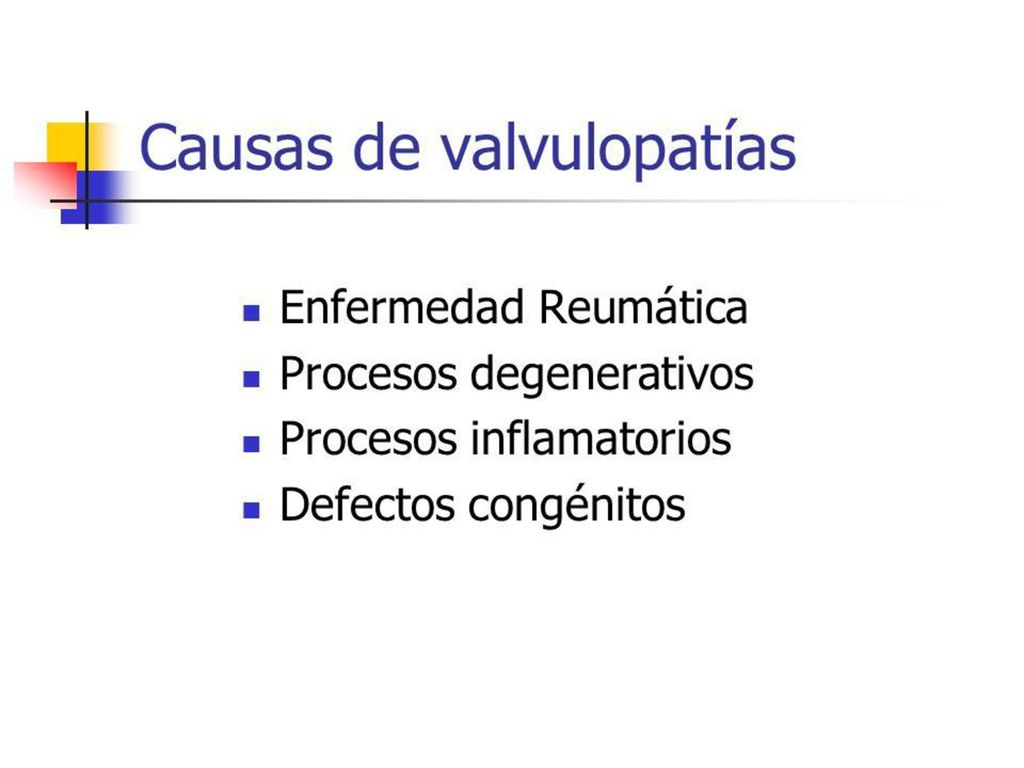 Causas de valvulopatías

- Enfermedad Reumática
- Procesos degenerativos
- Procesos inflamatorios
- Defectos congénitos